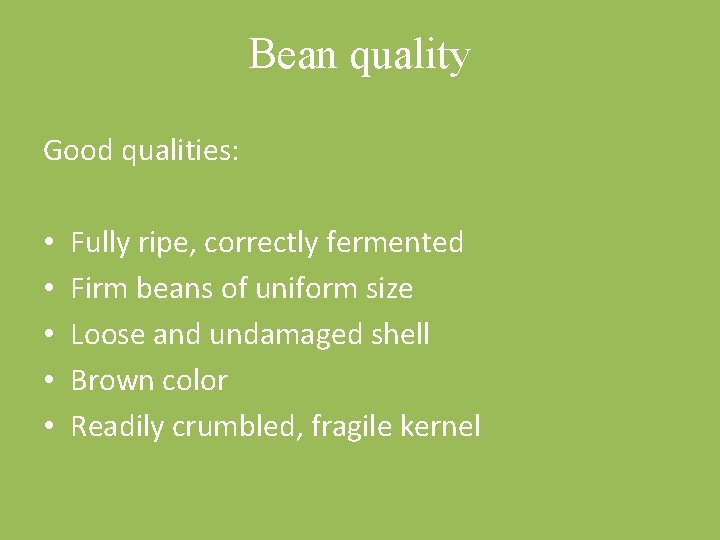 Bean quality

Good qualities:

• Fully ripe, correctly fermented
• Firm beans of uniform size
• Loose and undamaged shell
• Brown color
• Readily crumbled, fragile kernel